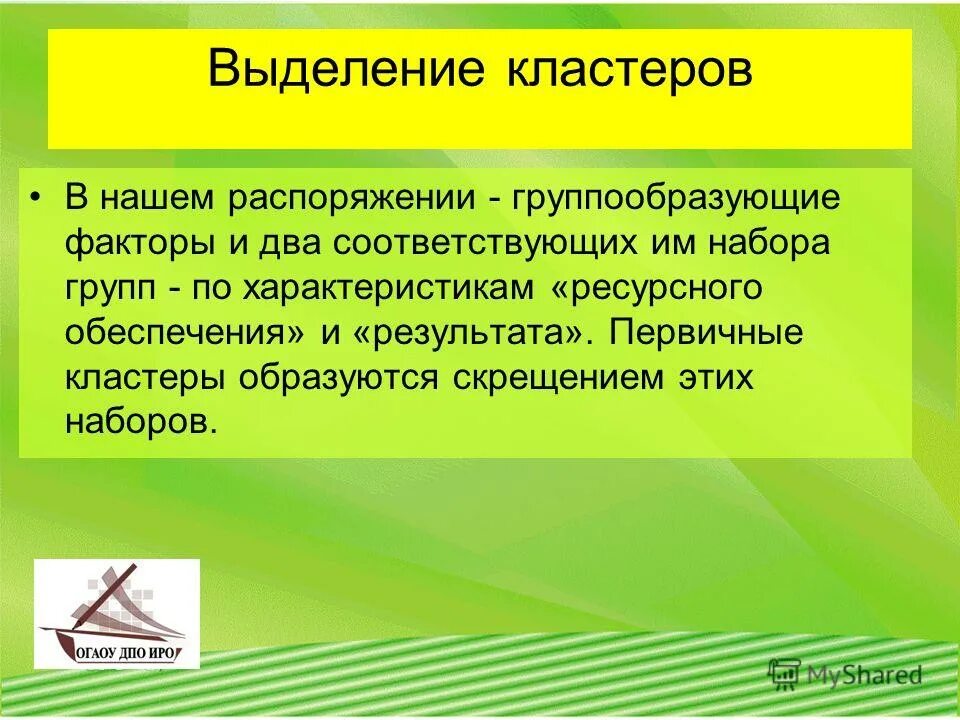 Выделение кластеров

• В нашем распоряжении - группообразующие факторы и два соответствующих им набора групп - по характеристикам «ресурсного обеспечения» и «результата». Первичные кластеры образуются скрещением этих наборов.

ОГАОУ ДПО ИРО

MyShared